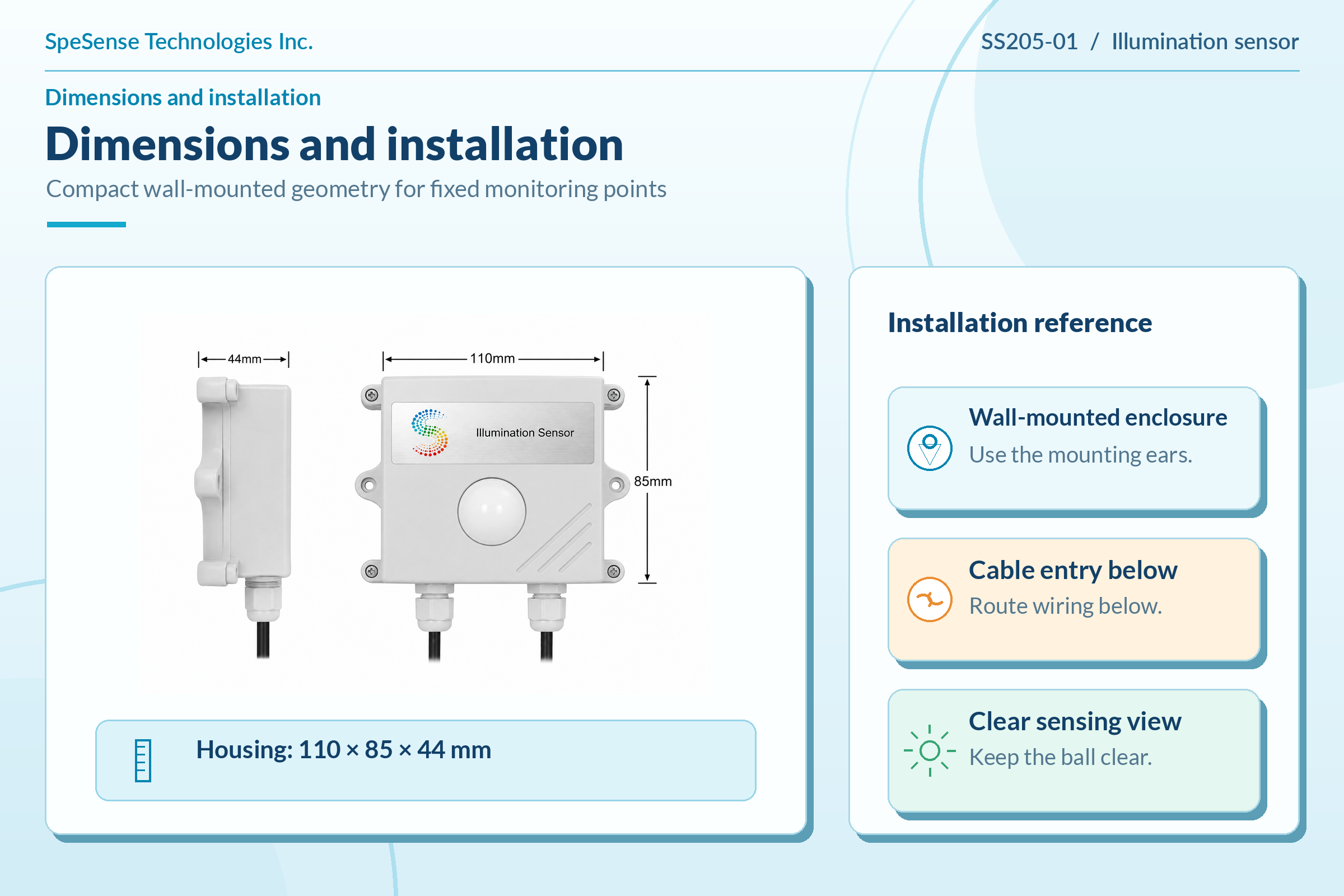 SpeSense Technologies Inc.

SS205-01 / Illumination sensor

Dimensions and installation

Dimensions and installation

Compact wall-mounted geometry for fixed monitoring points

44mm

110mm

Illumination Sensor

85mm

Housing: 110 × 85 × 44 mm

Installation reference

Wall-mounted enclosure

Use the mounting ears.

Cable entry below

Route wiring below.

Clear sensing view

Keep the ball clear.